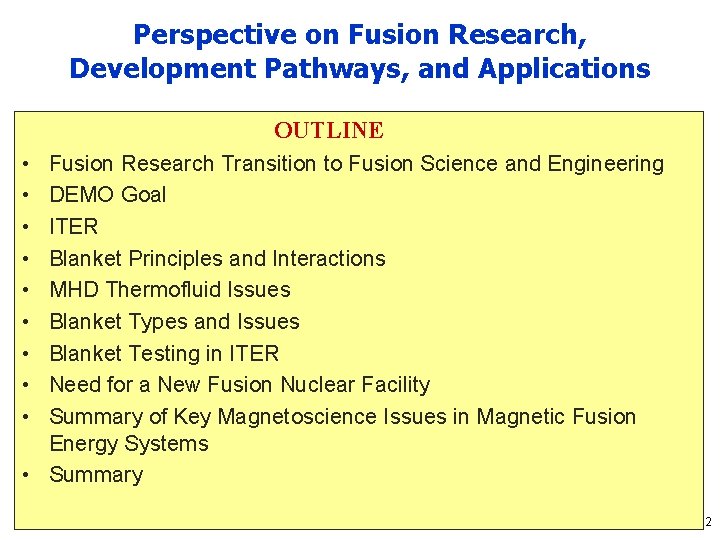 Perspective on Fusion Research, Development Pathways, and Applications

OUTLINE

• Fusion Research Transition to Fusion Science and Engineering
• DEMO Goal
• ITER
• Blanket Principles and Interactions
• MHD Thermofluid Issues
• Blanket Types and Issues
• Blanket Testing in ITER
• Need for a New Fusion Nuclear Facility
• Summary of Key Magnetoscience Issues in Magnetic Fusion Energy Systems
• Summary

2